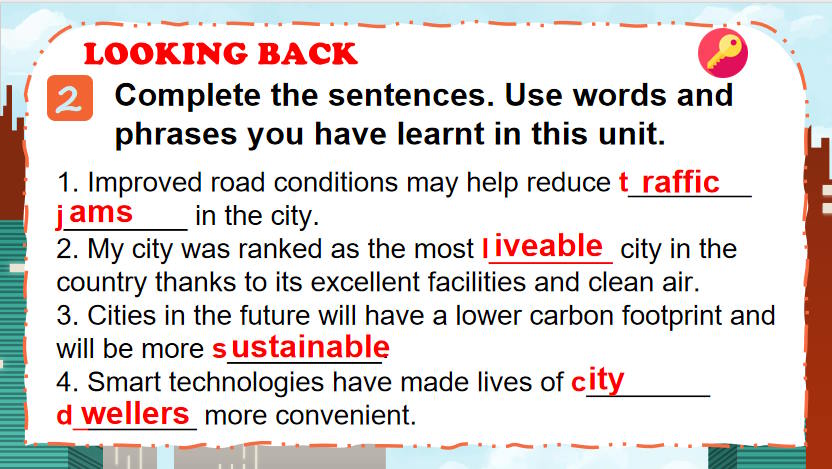 LOOKING BACK

2 Complete the sentences. Use words and phrases you have learnt in this unit.

1. Improved road conditions may help reduce traffic jams in the city.
2. My city was ranked as the most liveable city in the country thanks to its excellent facilities and clean air.
3. Cities in the future will have a lower carbon footprint and will be more sustainable.
4. Smart technologies have made lives of city dwellers more convenient.